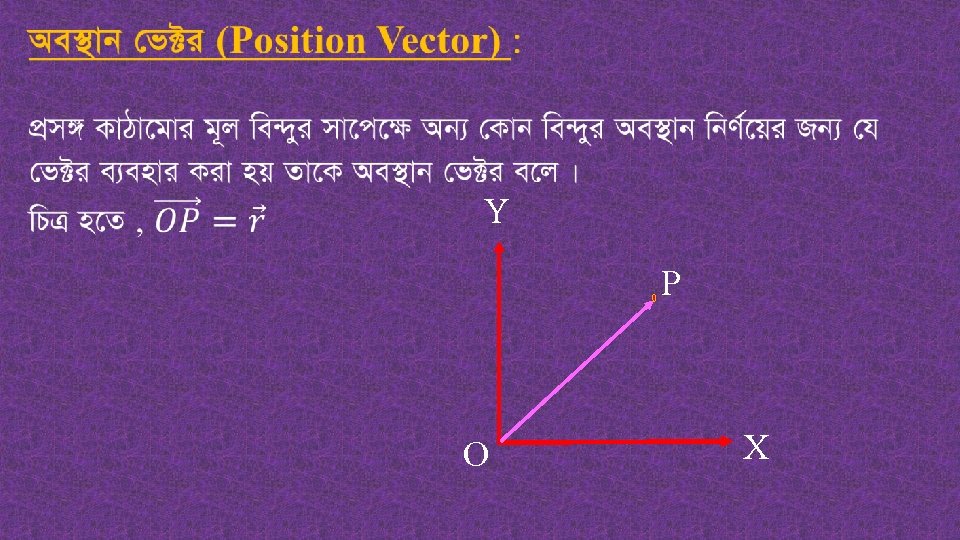 অবস্থান ভেক্টর (Position Vector) :

প্রসঙ্গ কাঠামোর মূল বিন্দুর সাপেক্ষে অন্য কোন বিন্দুর অবস্থান নির্ণয়ের জন্য যে ভেক্টর ব্যবহার করা হয় তাকে অবস্থান ভেক্টর বলে ।

চিত্র হতে , $\overrightarrow{OP} = \vec{r}$

Y

P

O

X